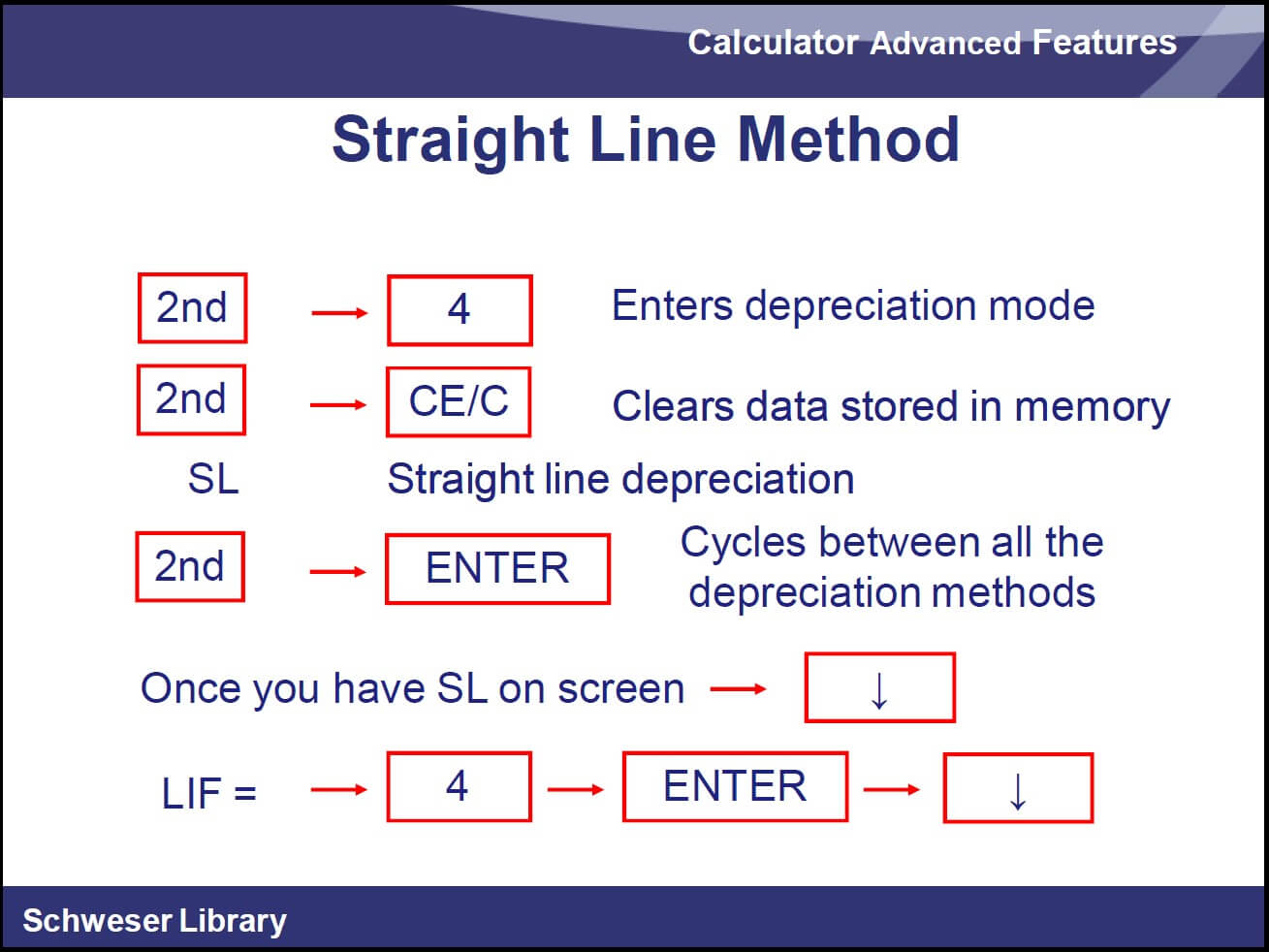 Calculator Advanced Features

Straight Line Method

2nd → 4 Enters depreciation mode

2nd → CE/C Clears data stored in memory

SL Straight line depreciation

2nd → ENTER Cycles between all the depreciation methods

Once you have SL on screen → ↓

LIF = → 4 → ENTER → ↓

Schweser Library